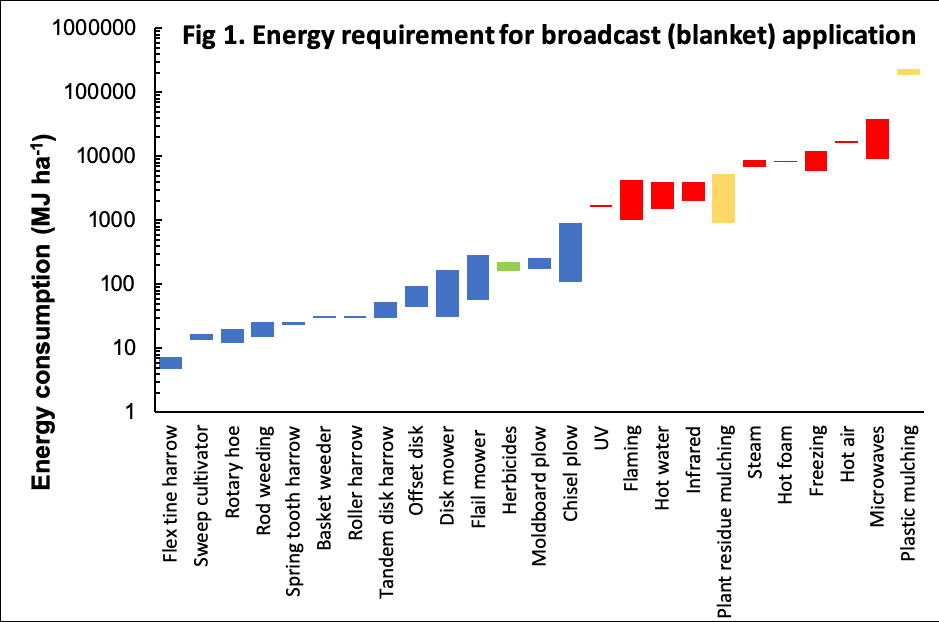 Fig 1. Energy requirement for broadcast (blanket) application

Energy consumption (MJ ha$^{-1}$)

1000000
100000
10000
1000
100
10
1

Flex tine harrow
Sweep cultivator
Rotary hoe
Rod weeding
Spring tooth harrow
Basket weeder
Roller harrow
Tandem disk harrow
Offset disk
Disk mower
Flail mower
Herbicides
Moldboard plow
Chisel plow
UV
Flaming
Hot water
Infrared
Plant residue mulching
Steam
Hot foam
Freezing
Hot air
Microwaves
Plastic mulching